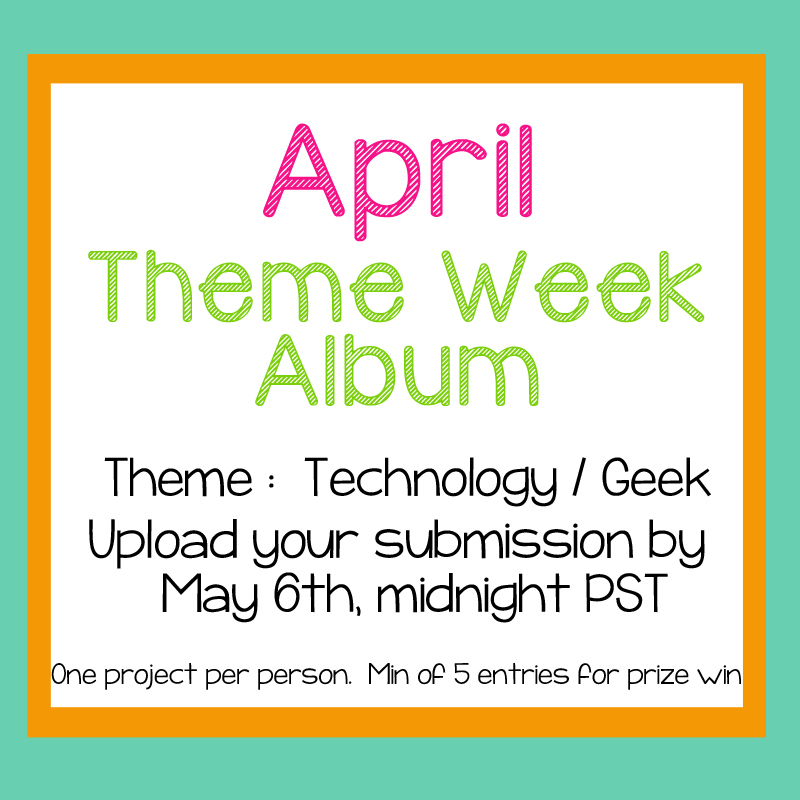 April
Theme Week
Album

Theme : Technology / Geek
Upload your submission by May 6th, midnight PST

One project per person. Min of 5 entries for prize win